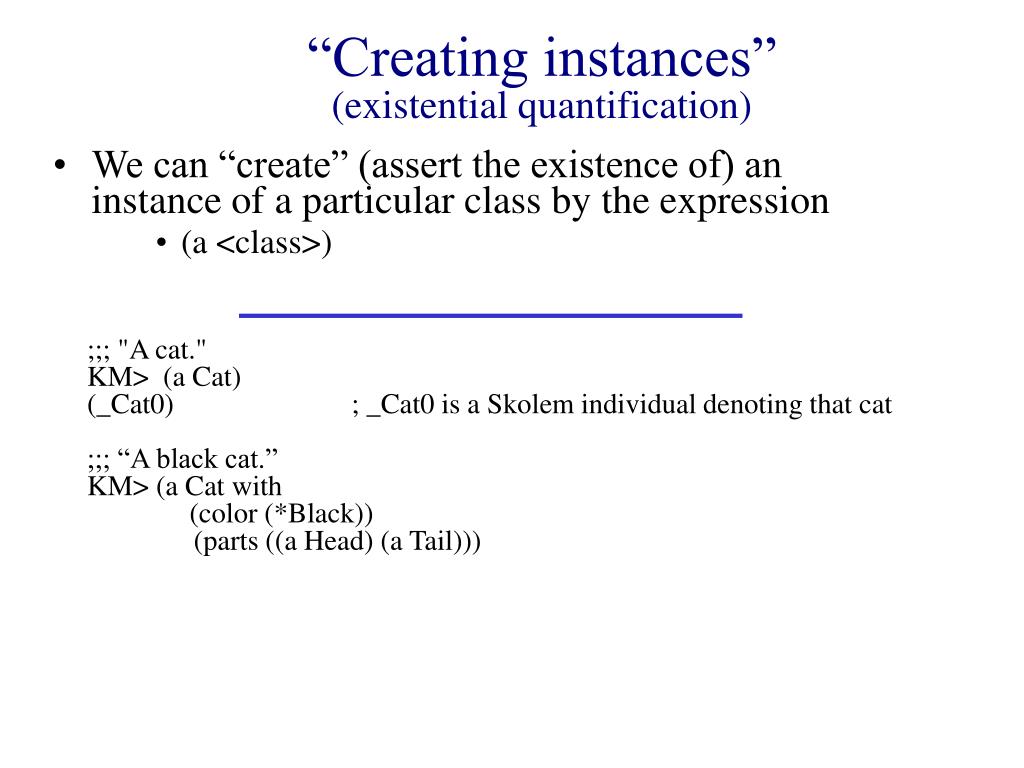 “Creating instances”
(existential quantification)

• We can “create” (assert the existence of) an instance of a particular class by the expression
• (a <class>)

;;; "A cat."
KM> (a Cat)
(_Cat0) ; _Cat0 is a Skolem individual denoting that cat

;;; “A black cat.”
KM> (a Cat with
(color (*Black))
(parts ((a Head) (a Tail)))